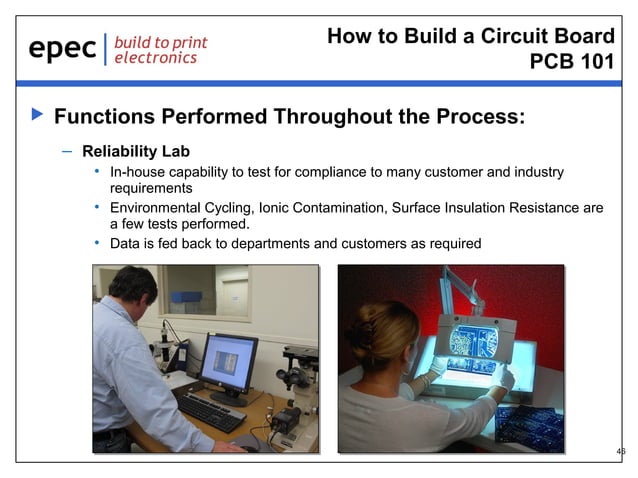 epec | build to print electronics

How to Build a Circuit Board
PCB 101

Functions Performed Throughout the Process:

– Reliability Lab
• In-house capability to test for compliance to many customer and industry requirements
• Environmental Cycling, Ionic Contamination, Surface Insulation Resistance are a few tests performed.
• Data is fed back to departments and customers as required

46